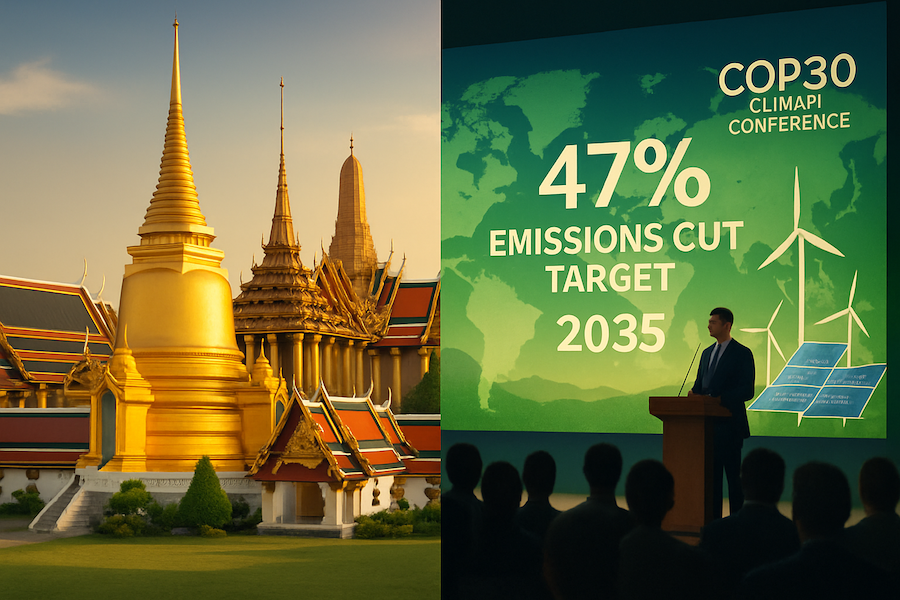 COP30
CLIMAPI
CONFERENCE

47%
EMISSIONS CUT
TARGET
2035